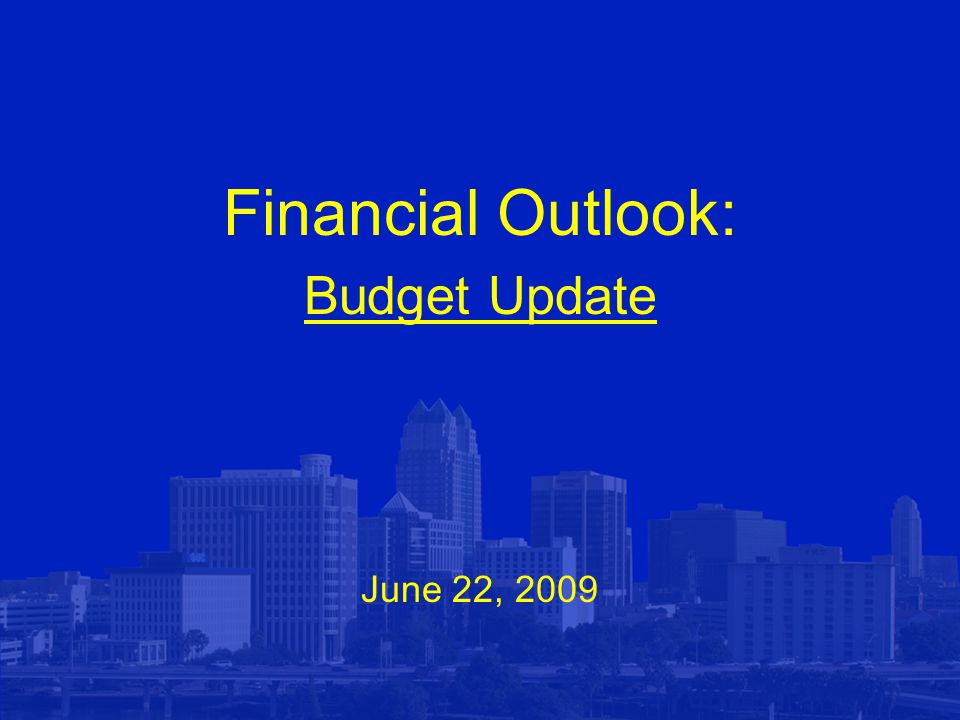 Financial Outlook:

Budget Update

June 22, 2009